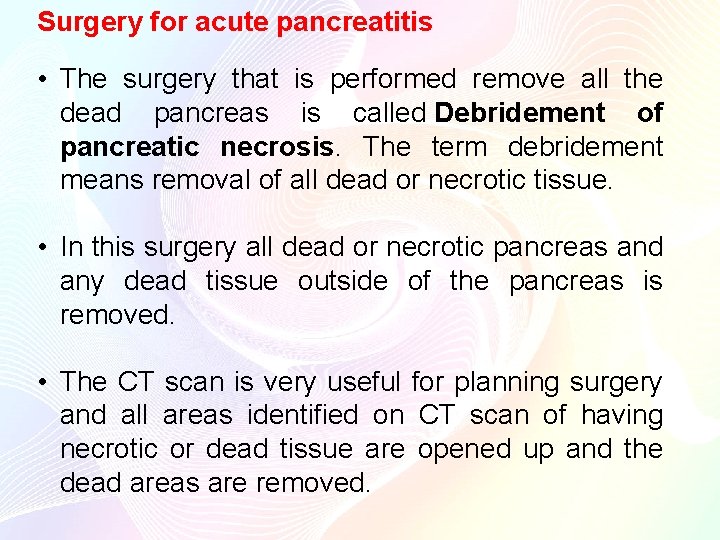 Surgery for acute pancreatitis

• The surgery that is performed remove all the dead pancreas is called Debridement of pancreatic necrosis. The term debridement means removal of all dead or necrotic tissue.

• In this surgery all dead or necrotic pancreas and any dead tissue outside of the pancreas is removed.

• The CT scan is very useful for planning surgery and all areas identified on CT scan of having necrotic or dead tissue are opened up and the dead areas are removed.